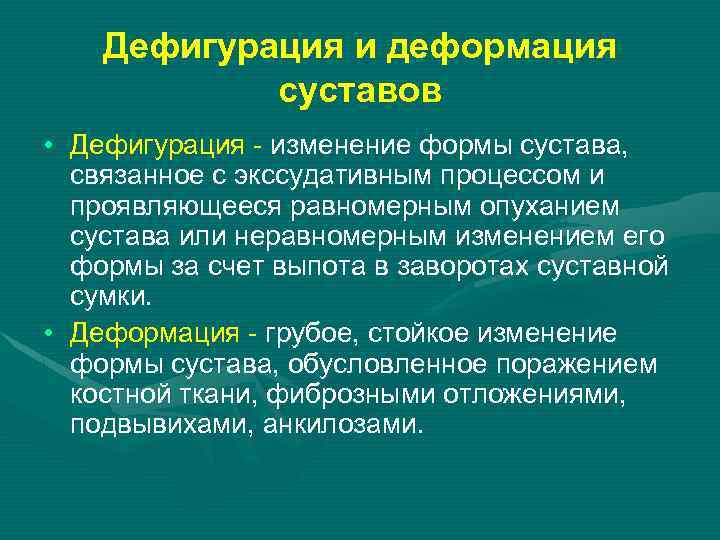 Дефигурация и деформация суставов

• Дефигурация - изменение формы сустава, связанное с экссудативным процессом и проявляющееся равномерным опуханием сустава или неравномерным изменением его формы за счет выпота в заворотах суставной сумки.

• Деформация - грубое, стойкое изменение формы сустава, обусловленное поражением костной ткани, фиброзными отложениями, подвывихами, анкилозами.